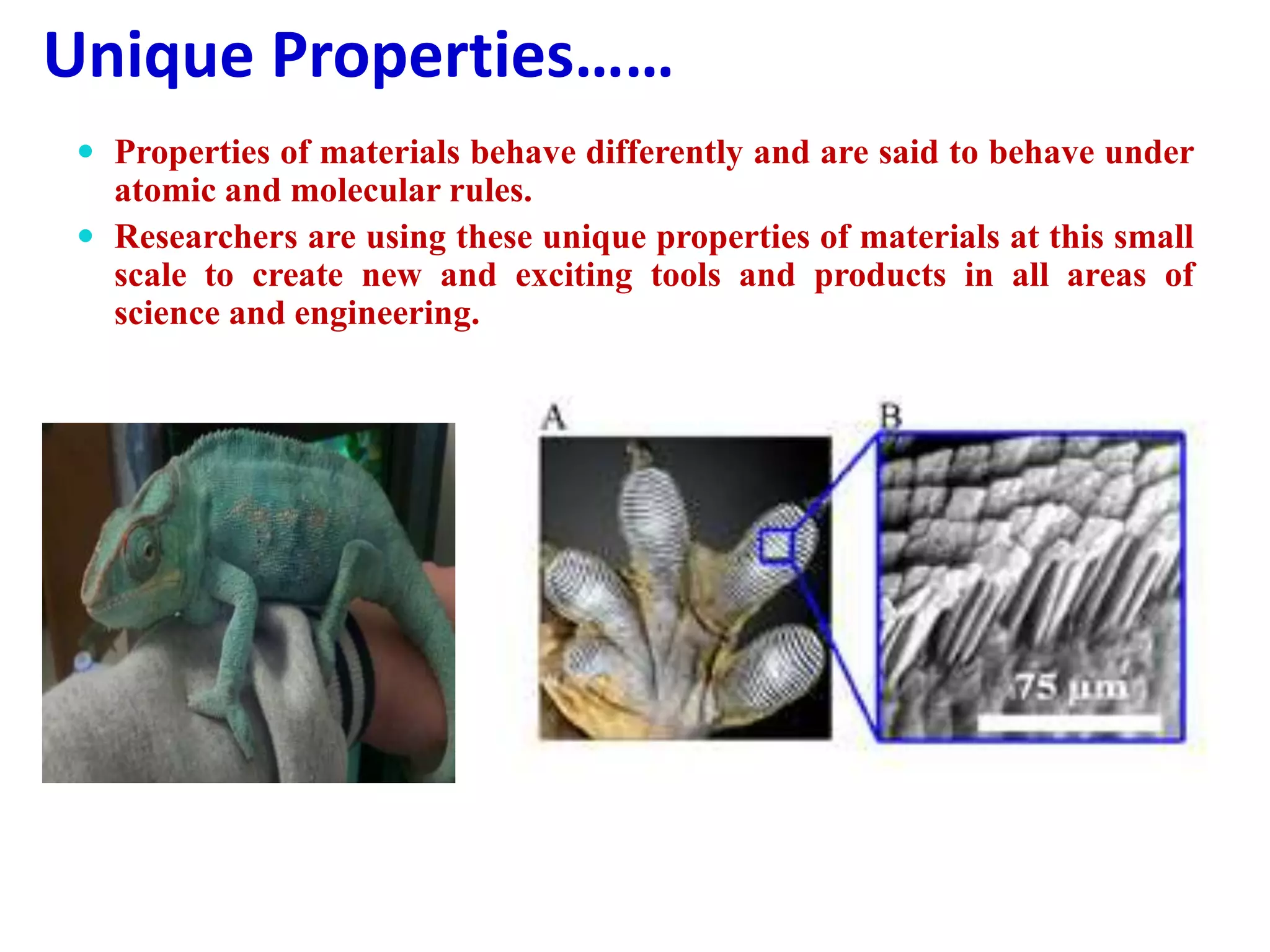 Unique Properties……

• Properties of materials behave differently and are said to behave under atomic and molecular rules.
• Researchers are using these unique properties of materials at this small scale to create new and exciting tools and products in all areas of science and engineering.

A

B

75 µm